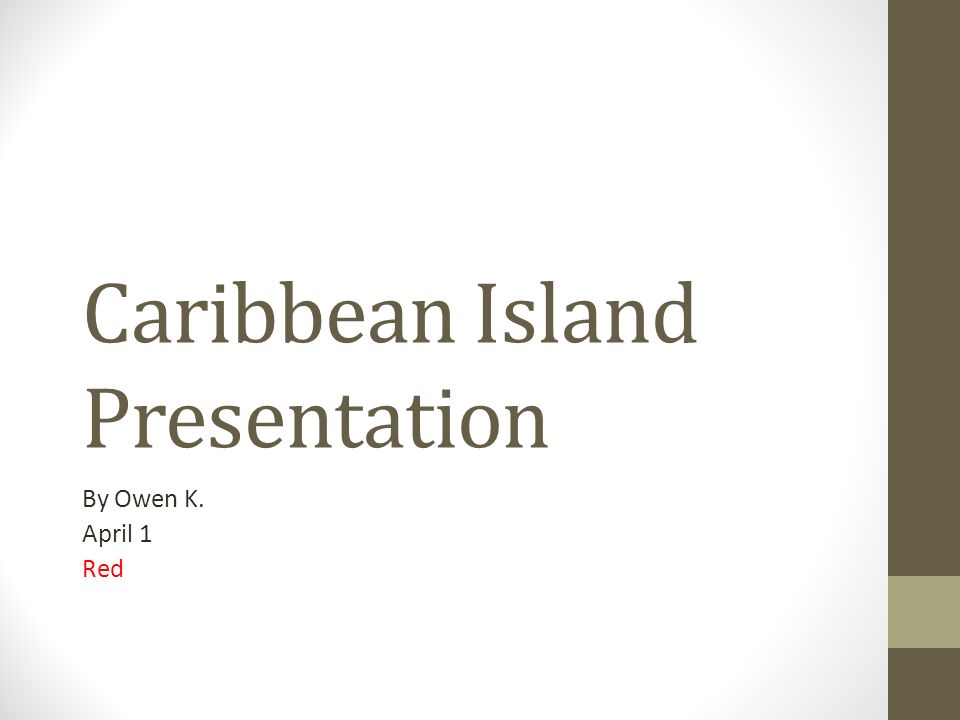 Caribbean Island Presentation

By Owen K.
April 1
Red